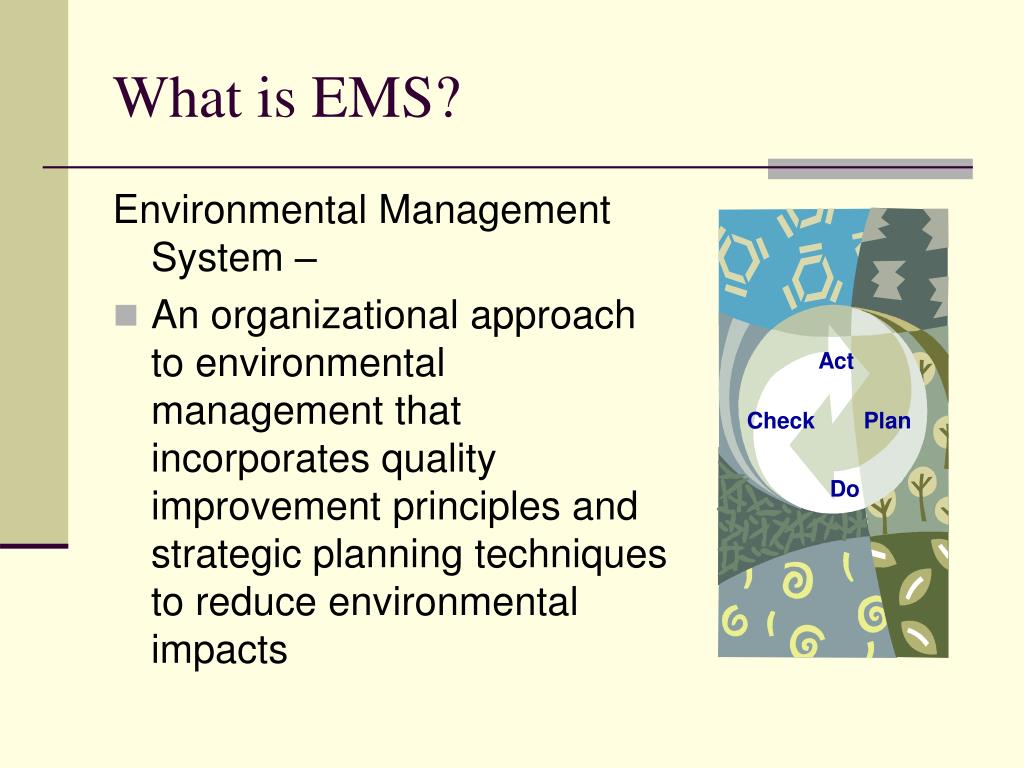 What is EMS?

Environmental Management System –

An organizational approach to environmental management that incorporates quality improvement principles and strategic planning techniques to reduce environmental impacts

Act
Check
Plan
Do